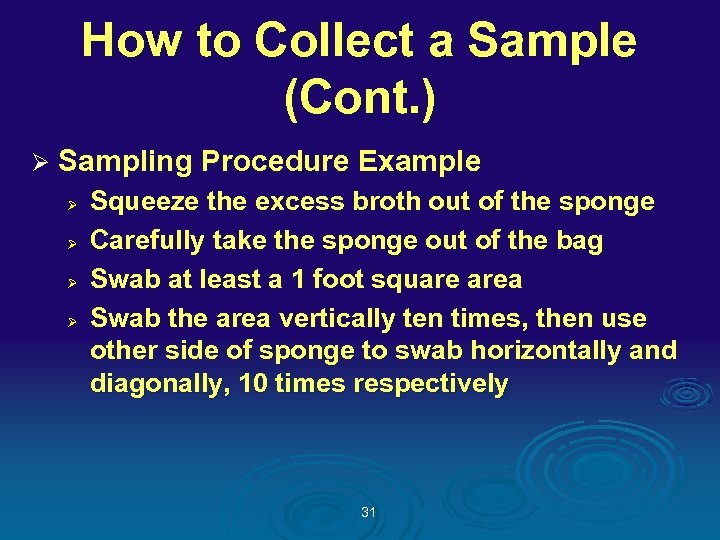 How to Collect a Sample (Cont.)

➢ Sampling Procedure Example

➢ Squeeze the excess broth out of the sponge

➢ Carefully take the sponge out of the bag

➢ Swab at least a 1 foot square area

➢ Swab the area vertically ten times, then use other side of sponge to swab horizontally and diagonally, 10 times respectively

31